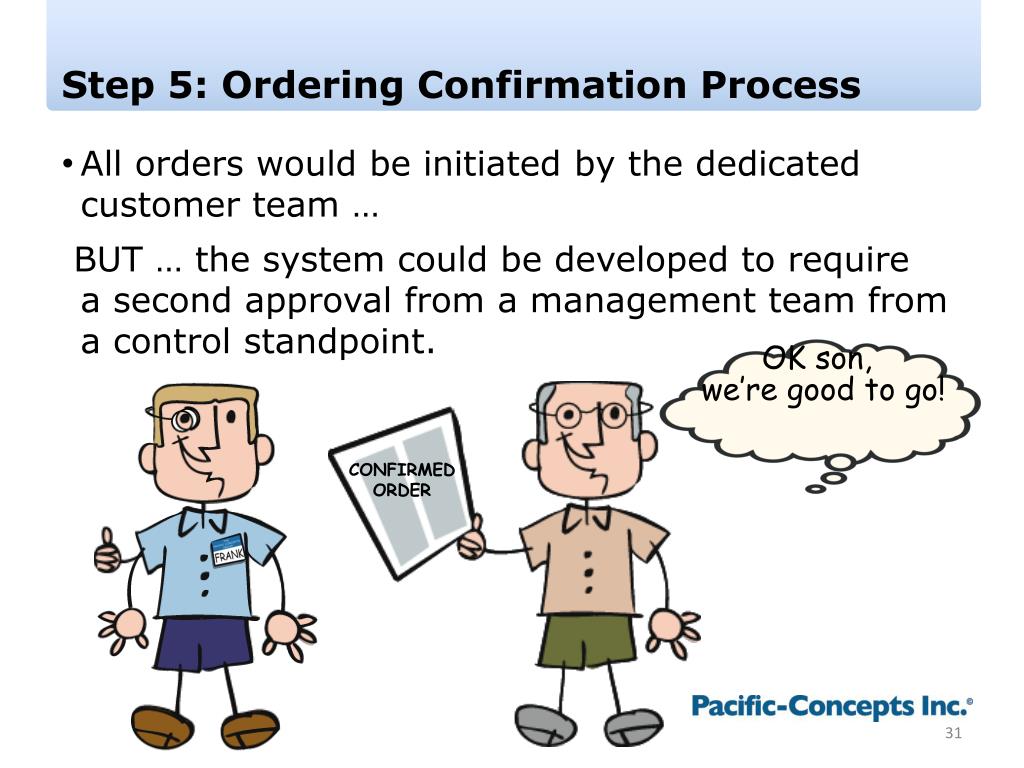 Step 5: Ordering Confirmation Process

• All orders would be initiated by the dedicated customer team …

BUT … the system could be developed to require a second approval from a management team from a control standpoint.

OK son, we're good to go!

CONFIRMED ORDER

FRANK

Pacific-Concepts Inc.®

31